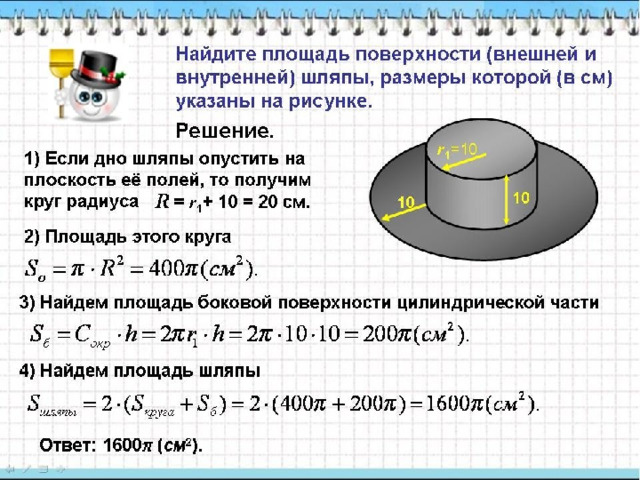 Найдите площадь поверхности (внешней и внутренней) шляпы, размеры которой (в см) указаны на рисунке.

Решение.

$r_1 = 10$

10

10

1) Если дно шляпы опустить на плоскость её полей, то получим круг радиуса $R = r_1 + 10 = 20$ см.

2) Площадь этого круга

$S_o = \pi \cdot R^2 = 400\pi (см^2).$

3) Найдем площадь боковой поверхности цилиндрической части

$S_б = C_{окр} \cdot h = 2\pi r_1 \cdot h = 2\pi \cdot 10 \cdot 10 = 200\pi (см^2).$

4) Найдем площадь шляпы

$S_{шляпы} = 2 \cdot (S_{круга} + S_б) = 2 \cdot (400\pi + 200\pi) = 1600\pi (см^2).$

Ответ: $1600\pi$ ($см^2$).